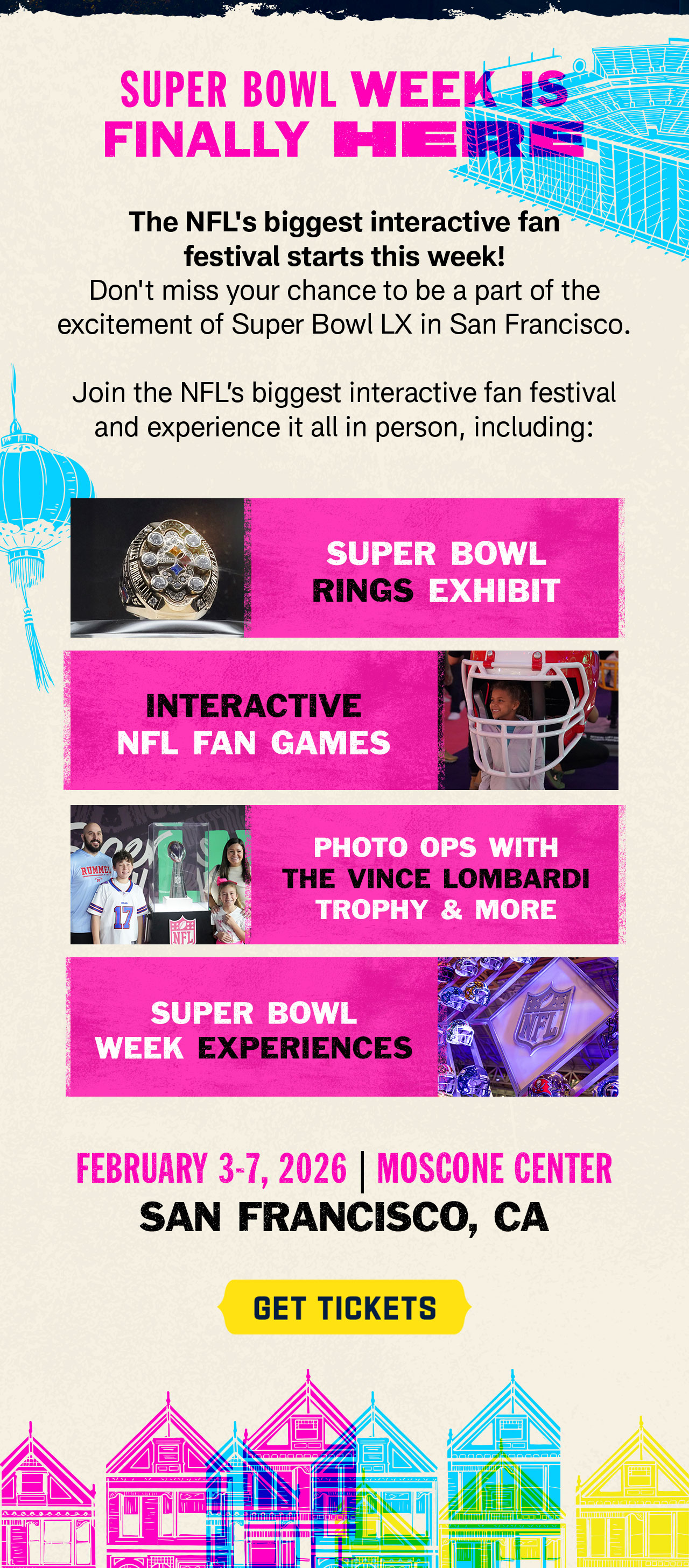 SUPER BOWL WEEK IS FINALLY HERE

The NFL's biggest interactive fan festival starts this week!
Don't miss your chance to be a part of the excitement of Super Bowl LX in San Francisco.

Join the NFL's biggest interactive fan festival and experience it all in person, including:

SUPER BOWL RINGS EXHIBIT

INTERACTIVE NFL FAN GAMES

RUMMEL 17 NFL

PHOTO OPS WITH THE VINCE LOMBARDI TROPHY & MORE

SUPER BOWL WEEK EXPERIENCES

NFL

FEBRUARY 3-7, 2026 | MOSCONE CENTER
SAN FRANCISCO, CA

GET TICKETS